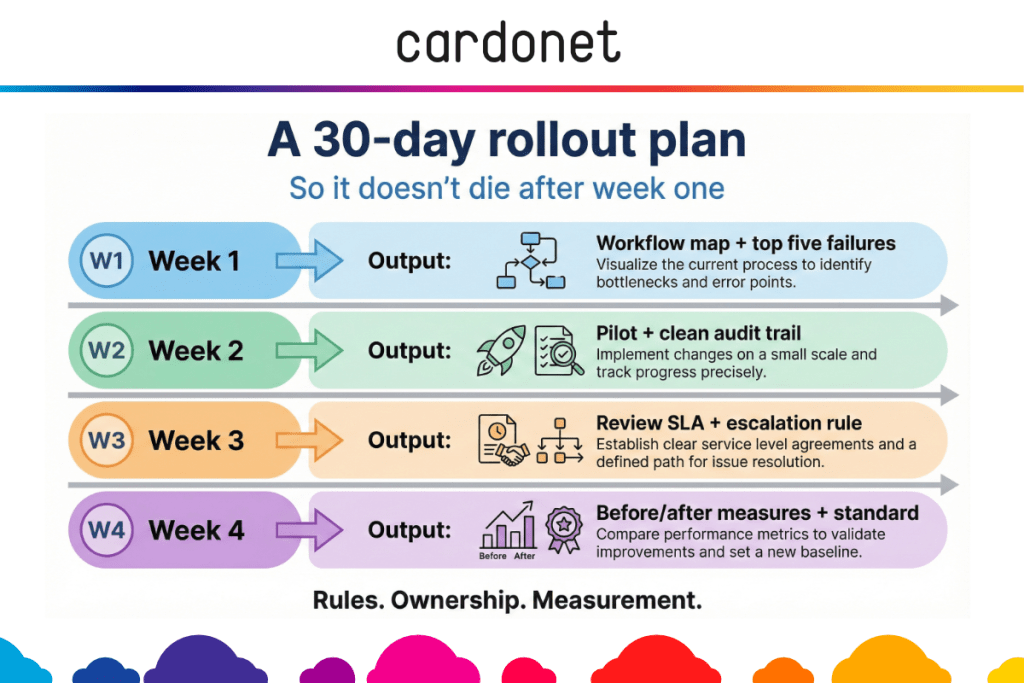 cardonet

A 30-day rollout plan

So it doesn't die after week one

W1 Week 1

Output:

Workflow map + top five failures
Visualize the current process to identify bottlenecks and error points.

W2 Week 2

Output:

Pilot + clean audit trail
Implement changes on a small scale and track progress precisely.

W3 Week 3

Output:

Review SLA + escalation rule
Establish clear service level agreements and a defined path for issue resolution.

W4 Week 4

Output:

Before After

Before/after measures + standard
Compare performance metrics to validate improvements and set a new baseline.

Rules. Ownership. Measurement.